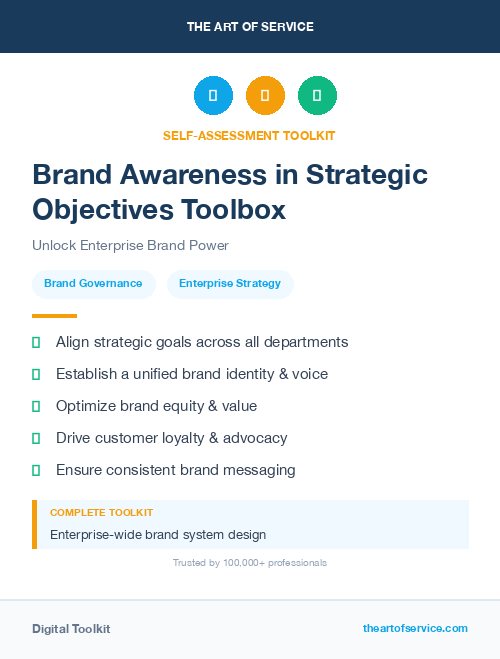 THE ART OF SERVICE

SELF-ASSESSMENT TOOLKIT

Brand Awareness in Strategic Objectives Toolbox

Unlock Enterprise Brand Power

Brand Governance

Enterprise Strategy

Align strategic goals across all departments

Establish a unified brand identity & voice

Optimize brand equity & value

Drive customer loyalty & advocacy

Ensure consistent brand messaging

COMPLETE TOOLKIT

Enterprise-wide brand system design

Trusted by 100,000+ professionals

Digital Toolkit

theartofservice.com